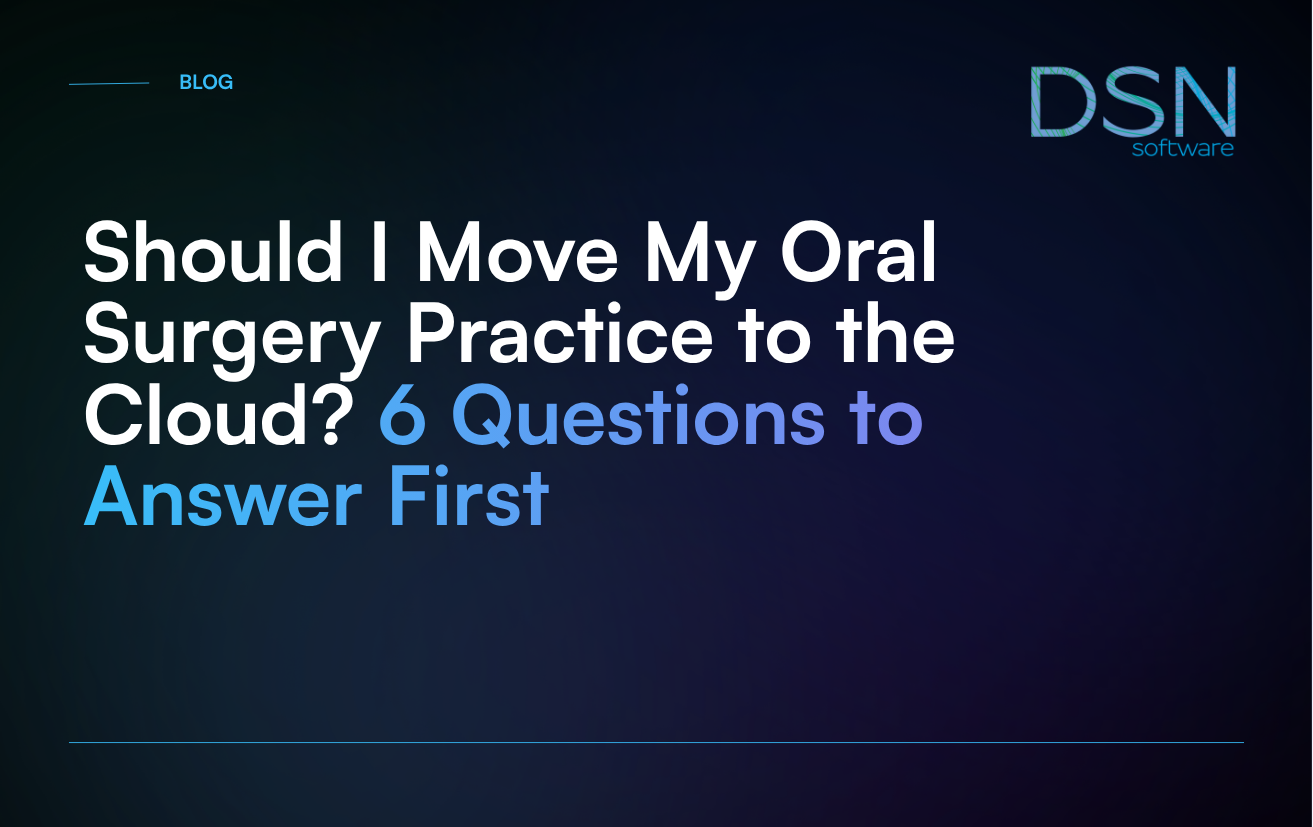 BLOG

DSN
software

Should I Move My Oral Surgery Practice to the Cloud? 6 Questions to Answer First